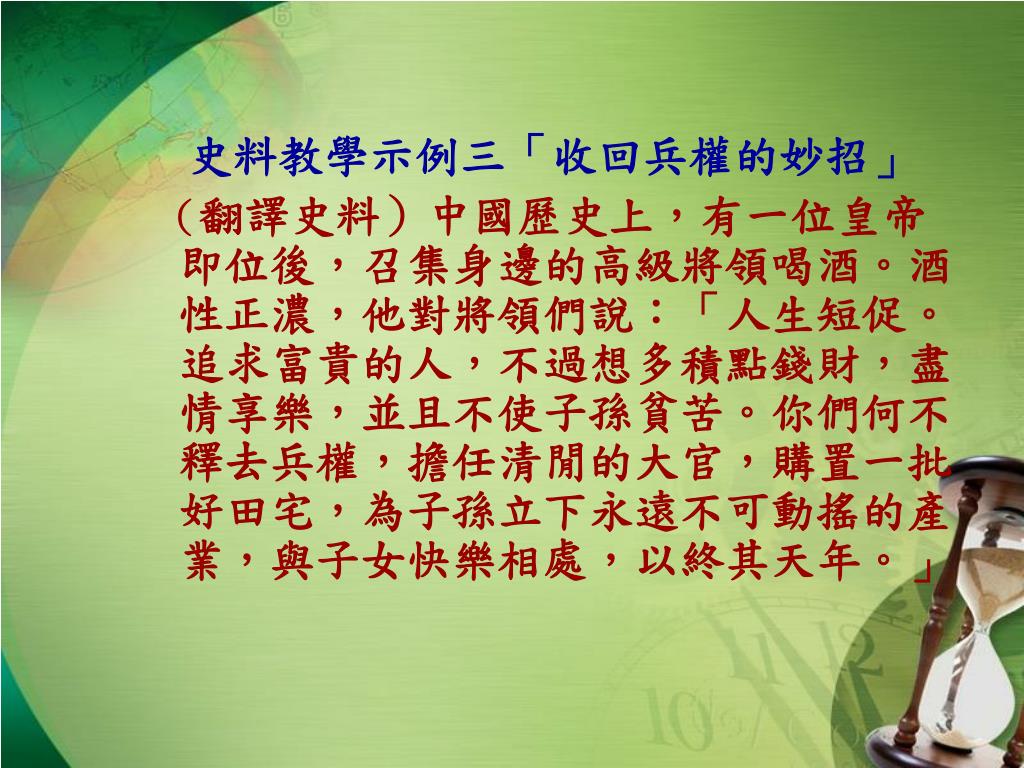 史料教學示例三「收回兵權的妙招」

（翻譯史料）中國歷史上，有一位皇帝即位後，召集身邊的高級將領喝酒。酒性正濃，他對將領們說：「人生短促。追求富貴的人，不過想多積點錢財，盡情享樂，並且不使子孫貧苦。你們何不釋去兵權，擔任清閒的大官，購置一批好田宅，為子孫立下永遠不可動搖的產業，與子女快樂相處，以終其天年。」